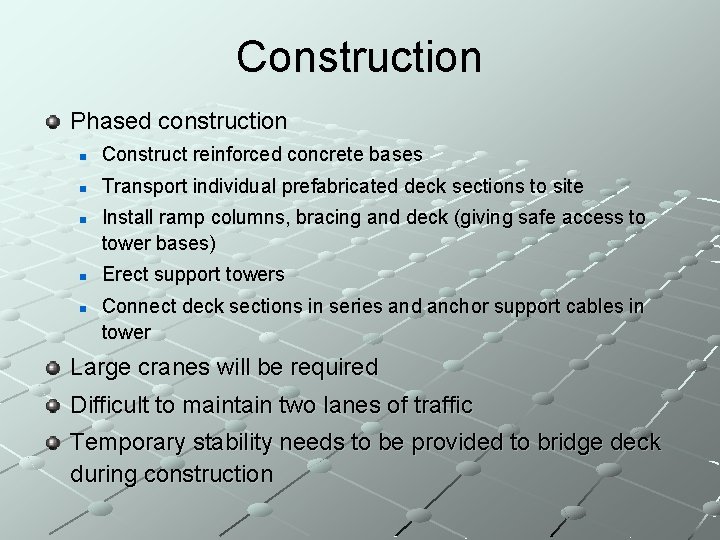 Construction

Phased construction

Construct reinforced concrete bases

Transport individual prefabricated deck sections to site

Install ramp columns, bracing and deck (giving safe access to tower bases)

Erect support towers

Connect deck sections in series and anchor support cables in tower

Large cranes will be required

Difficult to maintain two lanes of traffic

Temporary stability needs to be provided to bridge deck during construction